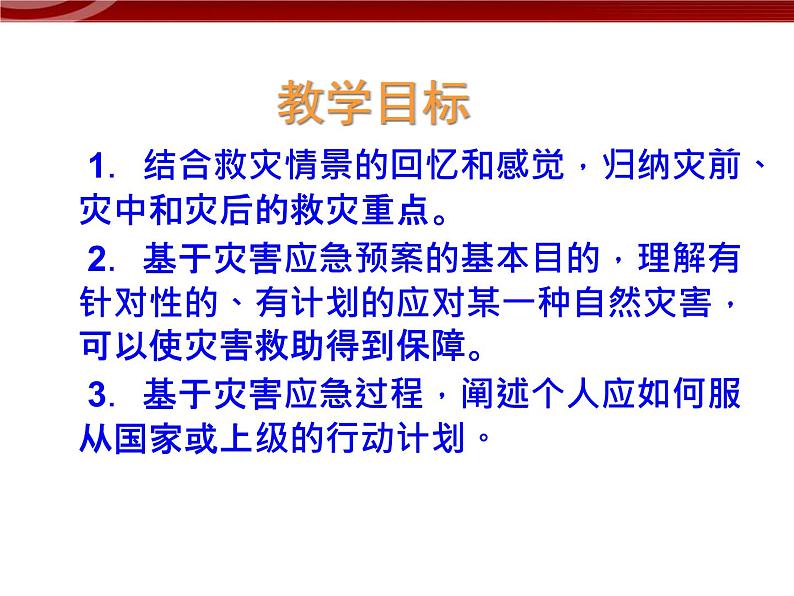 教学目标

1. 结合救灾情景的回忆和感觉，归纳灾前、灾中和灾后的救灾重点。

2. 基于灾害应急预案的基本目的，理解有针对性的、有计划的应对某一种自然灾害，可以使灾害救助得到保障。

3. 基于灾害应急过程，阐述个人应如何服从国家或上级的行动计划。